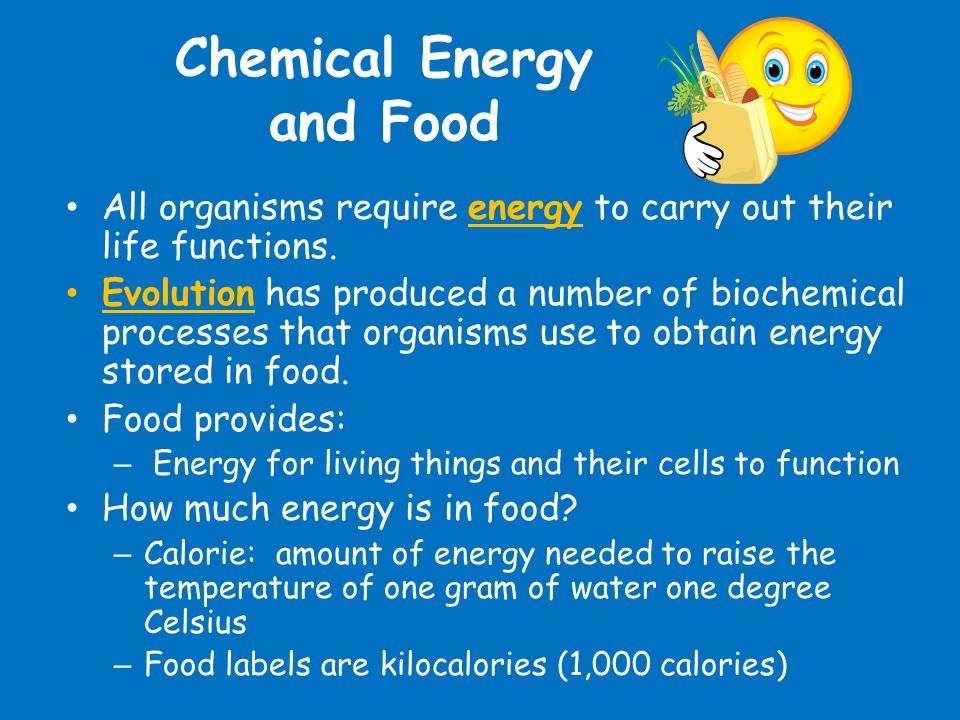 Chemical Energy and Food

• All organisms require energy to carry out their life functions.
• Evolution has produced a number of biochemical processes that organisms use to obtain energy stored in food.
• Food provides:
– Energy for living things and their cells to function
• How much energy is in food?
– Calorie: amount of energy needed to raise the temperature of one gram of water one degree Celsius
– Food labels are kilocalories (1,000 calories)